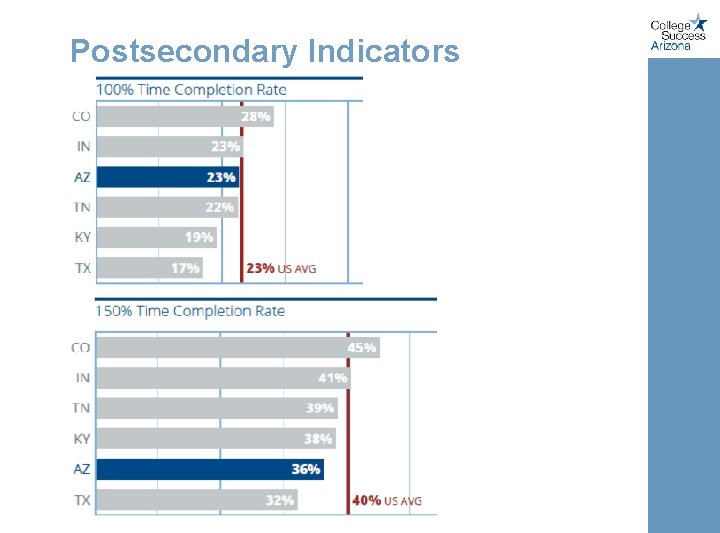 College Success Arizona

Postsecondary Indicators

100% Time Completion Rate

CO 28%
IN 23%
AZ 23%
TN 22%
KY 19%
TX 17%
23% US AVG

150% Time Completion Rate

CO 45%
IN 41%
TN 39%
KY 38%
AZ 36%
TX 32%
40% US AVG